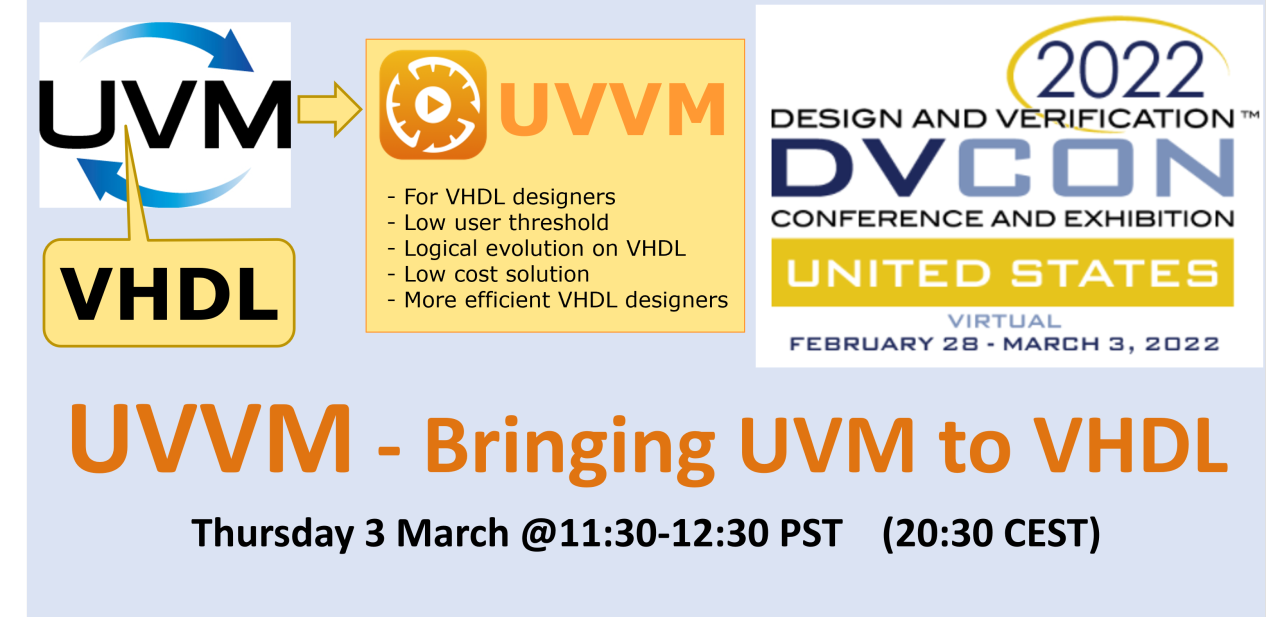 UVM

VHDL

UVVM

- For VHDL designers
- Low user threshold
- Logical evolution on VHDL
- Low cost solution
- More efficient VHDL designers

2022
DESIGN AND VERIFICATION™
DVCON
CONFERENCE AND EXHIBITION
UNITED STATES
VIRTUAL
FEBRUARY 28 - MARCH 3, 2022

UVVM - Bringing UVM to VHDL

Thursday 3 March @11:30-12:30 PST (20:30 CEST)